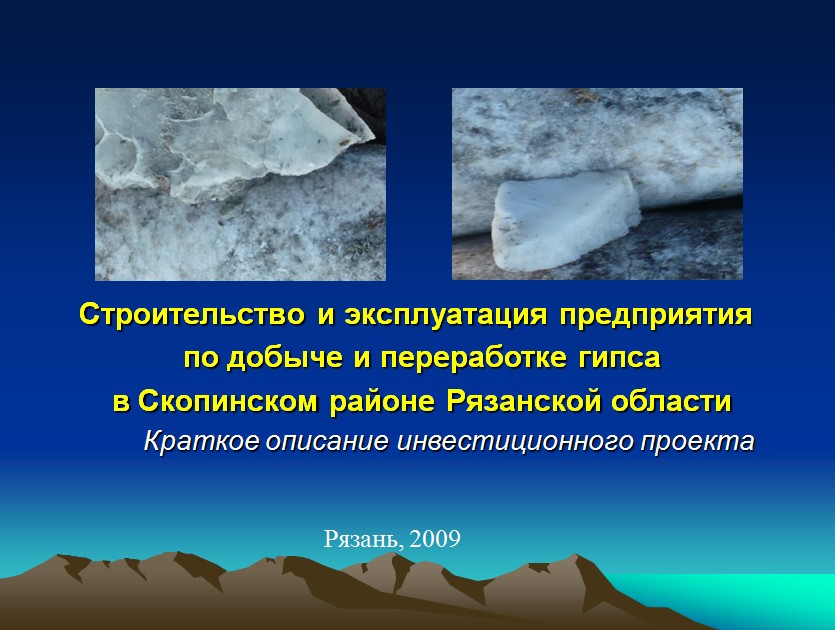 Строительство и эксплуатация предприятия по добыче и переработке гипса в Скопинском районе Рязанской области

Краткое описание инвестиционного проекта

Рязань, 2009